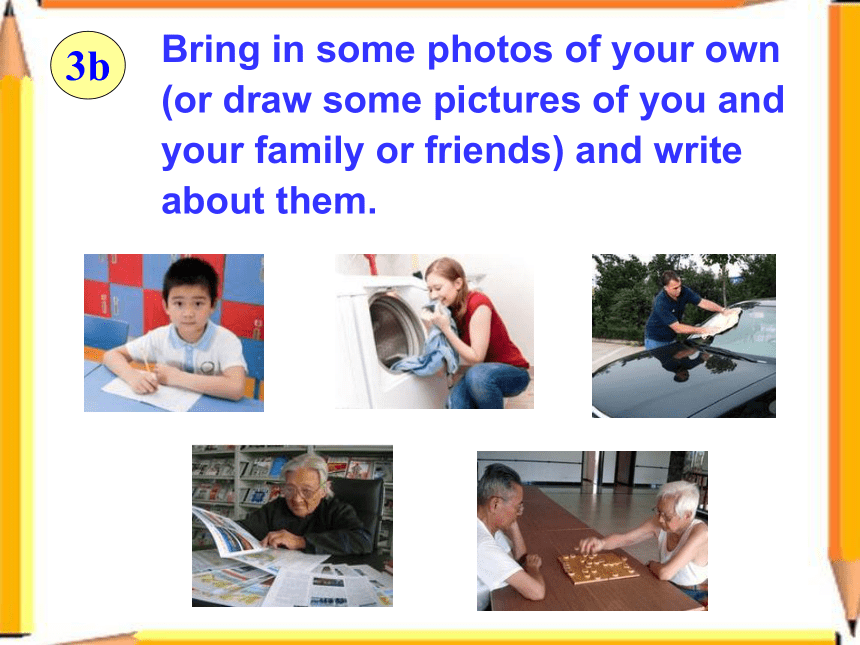 3b

Bring in some photos of your own (or draw some pictures of you and your family or friends) and write about them.